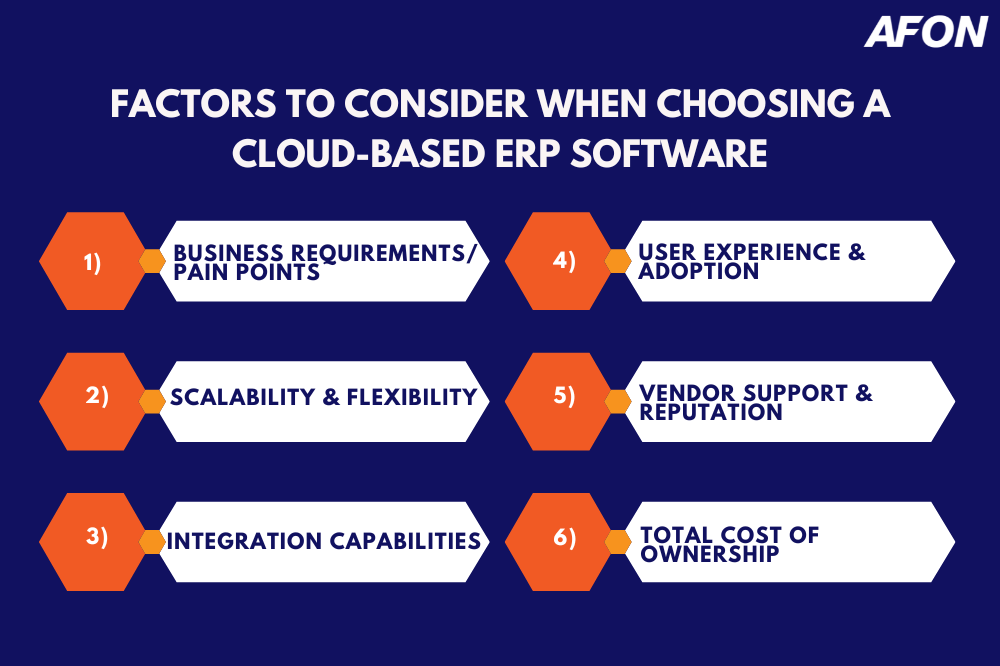 AFON

FACTORS TO CONSIDER WHEN CHOOSING A CLOUD-BASED ERP SOFTWARE

1) BUSINESS REQUIREMENTS/ PAIN POINTS

2) SCALABILITY & FLEXIBILITY

3) INTEGRATION CAPABILITIES

4) USER EXPERIENCE & ADOPTION

5) VENDOR SUPPORT & REPUTATION

6) TOTAL COST OF OWNERSHIP